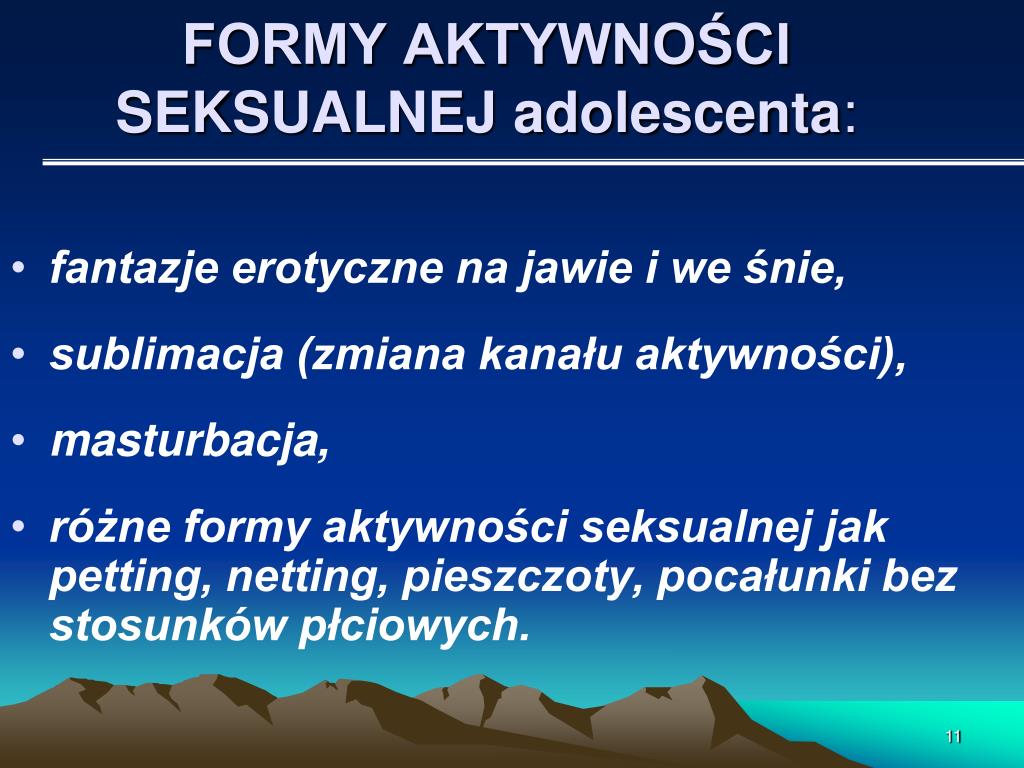 FORMY AKTYWNOŚCI SEKSUALNEJ adolescenta:

• fantazje erotyczne na jawie i we śnie,

• sublimacja (zmiana kanału aktywności),

• masturbacja,

• różne formy aktywności seksualnej jak petting, netting, pieszczoty, pocałunki bez stosunków płciowych.

11